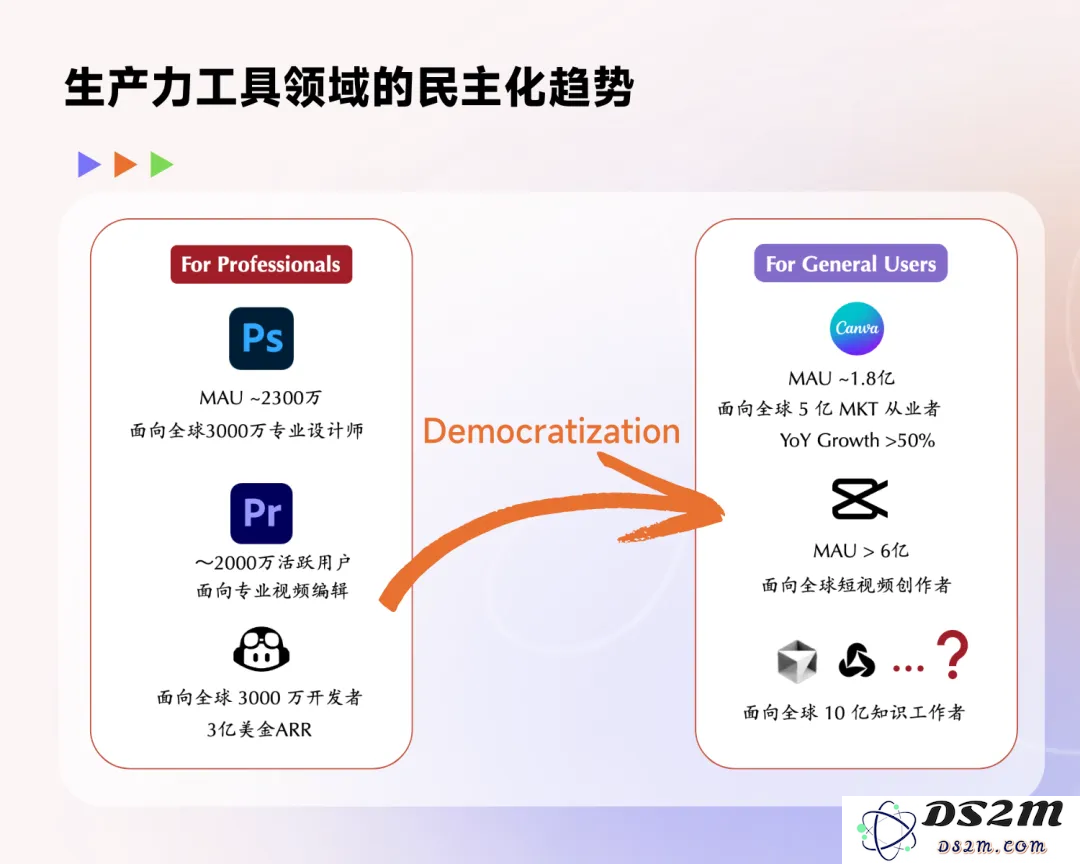 生产力工具领域的民主化趋势

For Professionals

Ps

MAU ~2300万
面向全球3000万专业设计师

Pr

~2000万活跃用户
面向专业视频编辑

面向全球 3000 万开发者
3亿美金ARR

Democratization

For General Users

Canva

MAU ~1.8亿
面向全球 5 亿 MKT 从业者
YoY Growth >50%

MAU > 6亿
面向全球短视频创作者

... ?

面向全球 10 亿知识工作者

DS2M
DS2M.COM